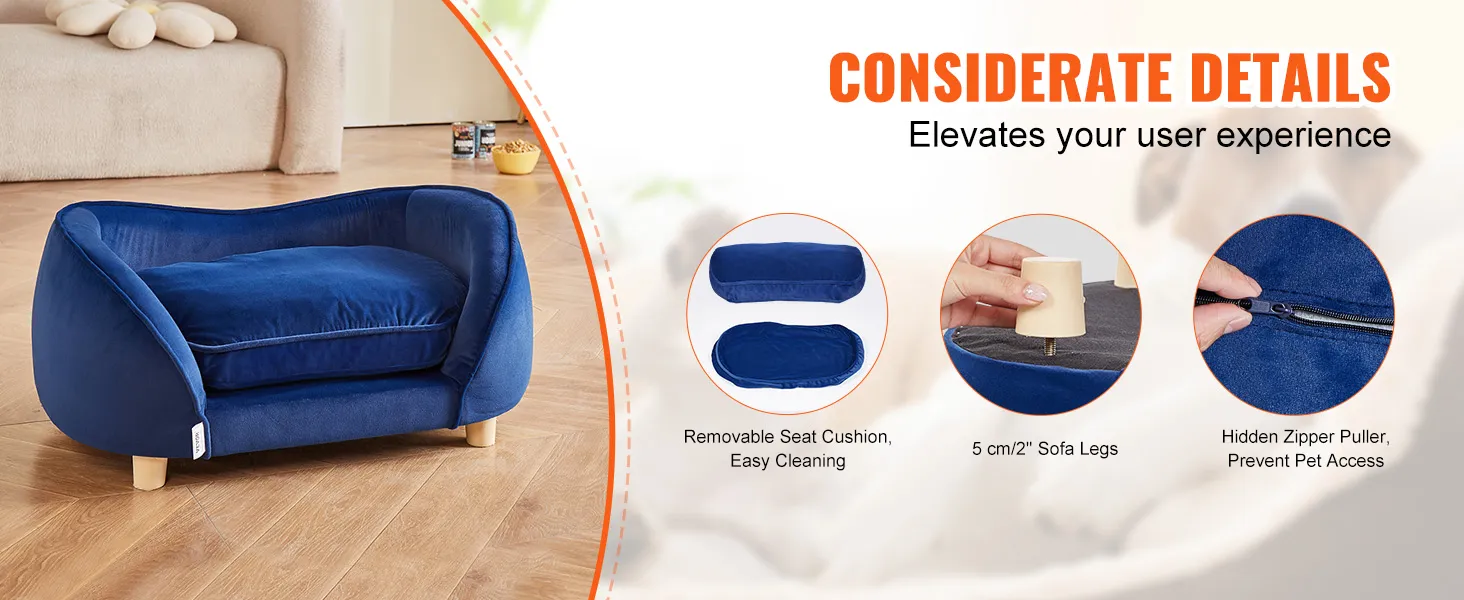 CONSIDERATE DETAILS
Elevates your user experience

Removable Seat Cushion, Easy Cleaning

5 cm/2" Sofa Legs

Hidden Zipper Puller, Prevent Pet Access